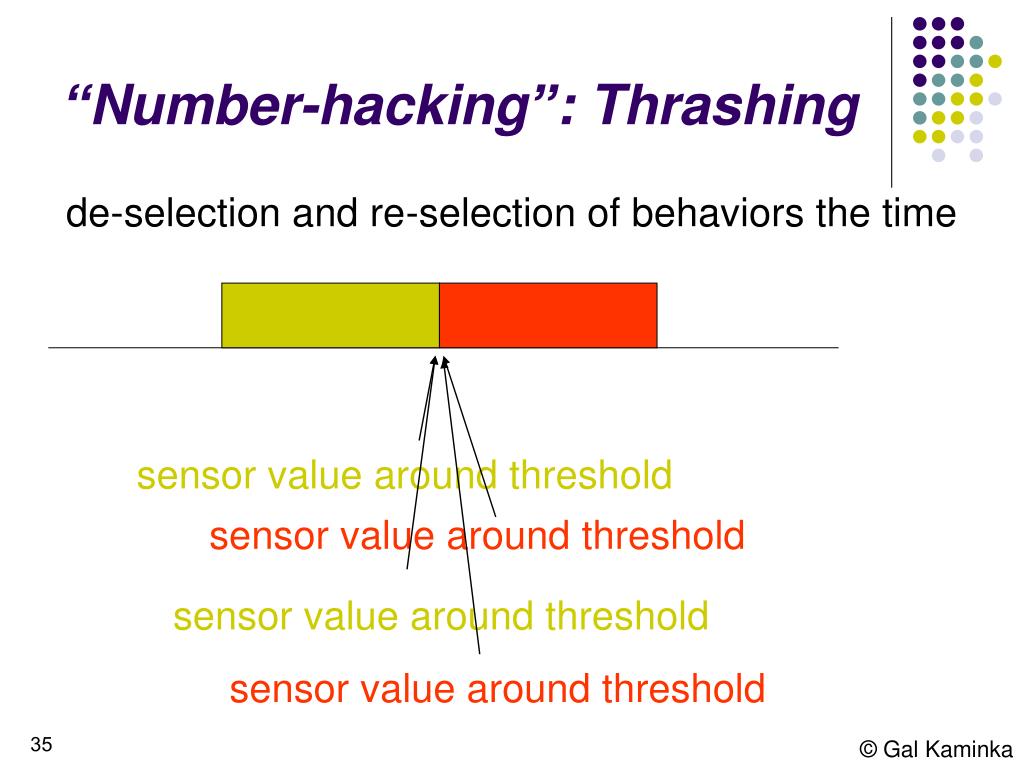 “Number-hacking”: Thrashing

de-selection and re-selection of behaviors the time

sensor value around threshold

sensor value around threshold

sensor value around threshold

sensor value around threshold

35

© Gal Kaminka